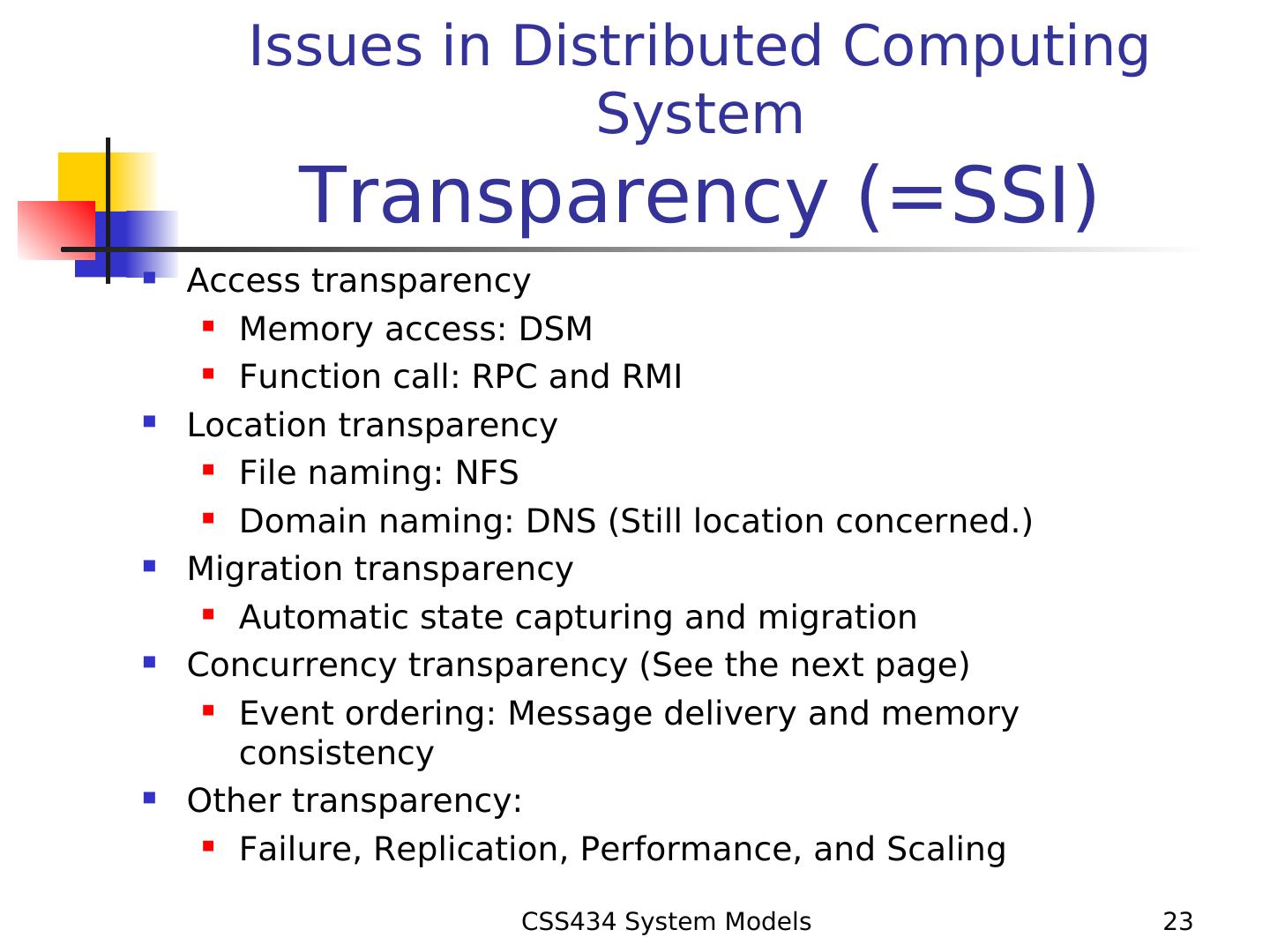 Issues in Distributed Computing System
Transparency (=SSI)

- Access transparency
  - Memory access: DSM
  - Function call: RPC and RMI
- Location transparency
  - File naming: NFS
  - Domain naming: DNS (Still location concerned.)
- Migration transparency
  - Automatic state capturing and migration
- Concurrency transparency (See the next page)
  - Event ordering: Message delivery and memory consistency
- Other transparency:
  - Failure, Replication, Performance, and Scaling

CSS434 System Models

23